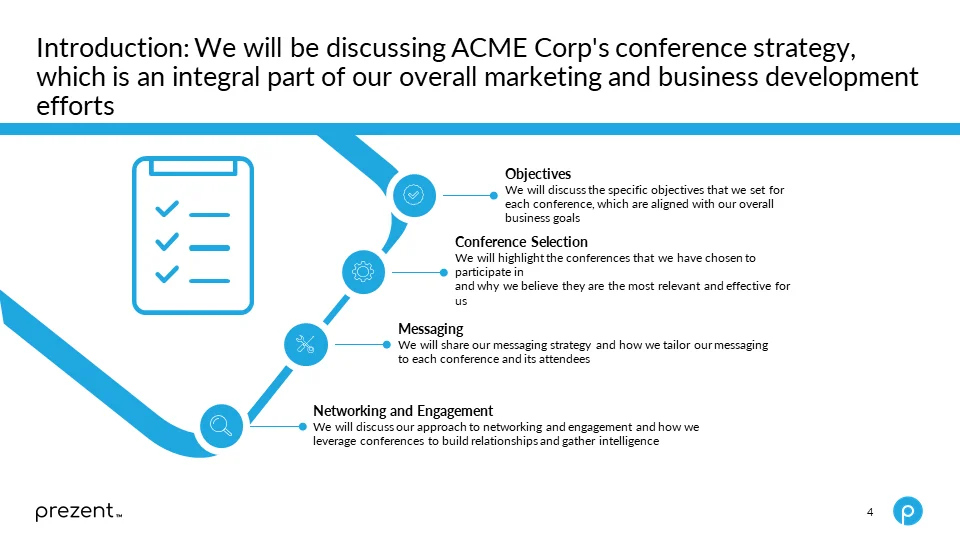 Introduction: We will be discussing ACME Corp's conference strategy, which is an integral part of our overall marketing and business development efforts

Objectives
We will discuss the specific objectives that we set for each conference, which are aligned with our overall business goals

Conference Selection
We will highlight the conferences that we have chosen to participate in
and why we believe they are the most relevant and effective for us

Messaging
We will share our messaging strategy and how we tailor our messaging to each conference and its attendees

Networking and Engagement
We will discuss our approach to networking and engagement and how we leverage conferences to build relationships and gather intelligence

prezent™

4